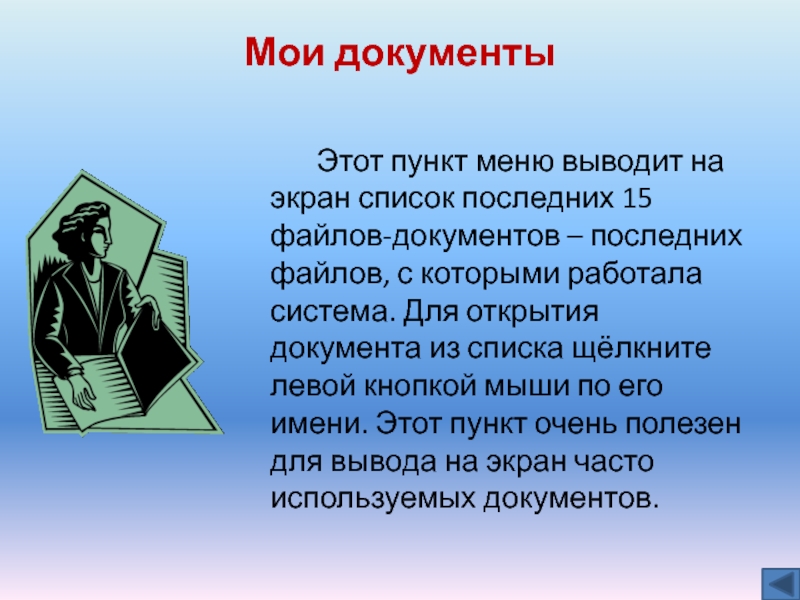 Мои документы

Этот пункт меню выводит на экран список последних 15 файлов-документов – последних файлов, с которыми работала система. Для открытия документа из списка щёлкните левой кнопкой мыши по его имени. Этот пункт очень полезен для вывода на экран часто используемых документов.